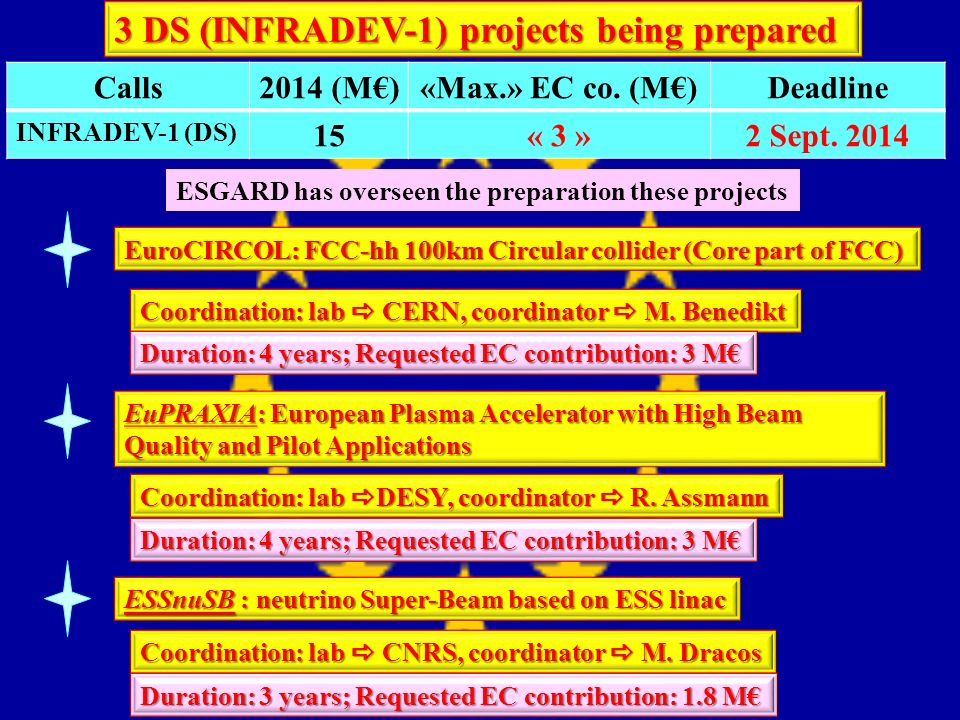 3 DS (INFRADEV-1) projects being prepared

| Calls | 2014 (M€) | «Max.» EC co. (M€) | Deadline |
|---|---|---|---|
| INFRADEV-1 (DS) | 15 | « 3 » | 2 Sept. 2014 |

ESGARD has overseen the preparation these projects

EuroCIRCOL: FCC-hh 100km Circular collider (Core part of FCC)

Coordination: lab ⇨ CERN, coordinator ⇨ M. Benedikt

Duration: 4 years; Requested EC contribution: 3 M€

EuPRAXIA: European Plasma Accelerator with High Beam Quality and Pilot Applications

Coordination: lab ⇨DESY, coordinator ⇨ R. Assmann

Duration: 4 years; Requested EC contribution: 3 M€

ESSnuSB : neutrino Super-Beam based on ESS linac

Coordination: lab ⇨ CNRS, coordinator ⇨ M. Dracos

Duration: 3 years; Requested EC contribution: 1.8 M€